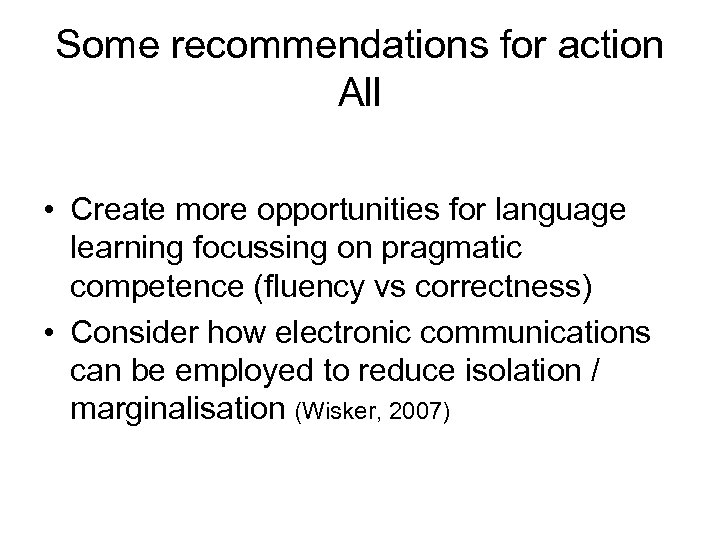 Some recommendations for action
All

• Create more opportunities for language learning focussing on pragmatic competence (fluency vs correctness)
• Consider how electronic communications can be employed to reduce isolation / marginalisation (Wisker, 2007)